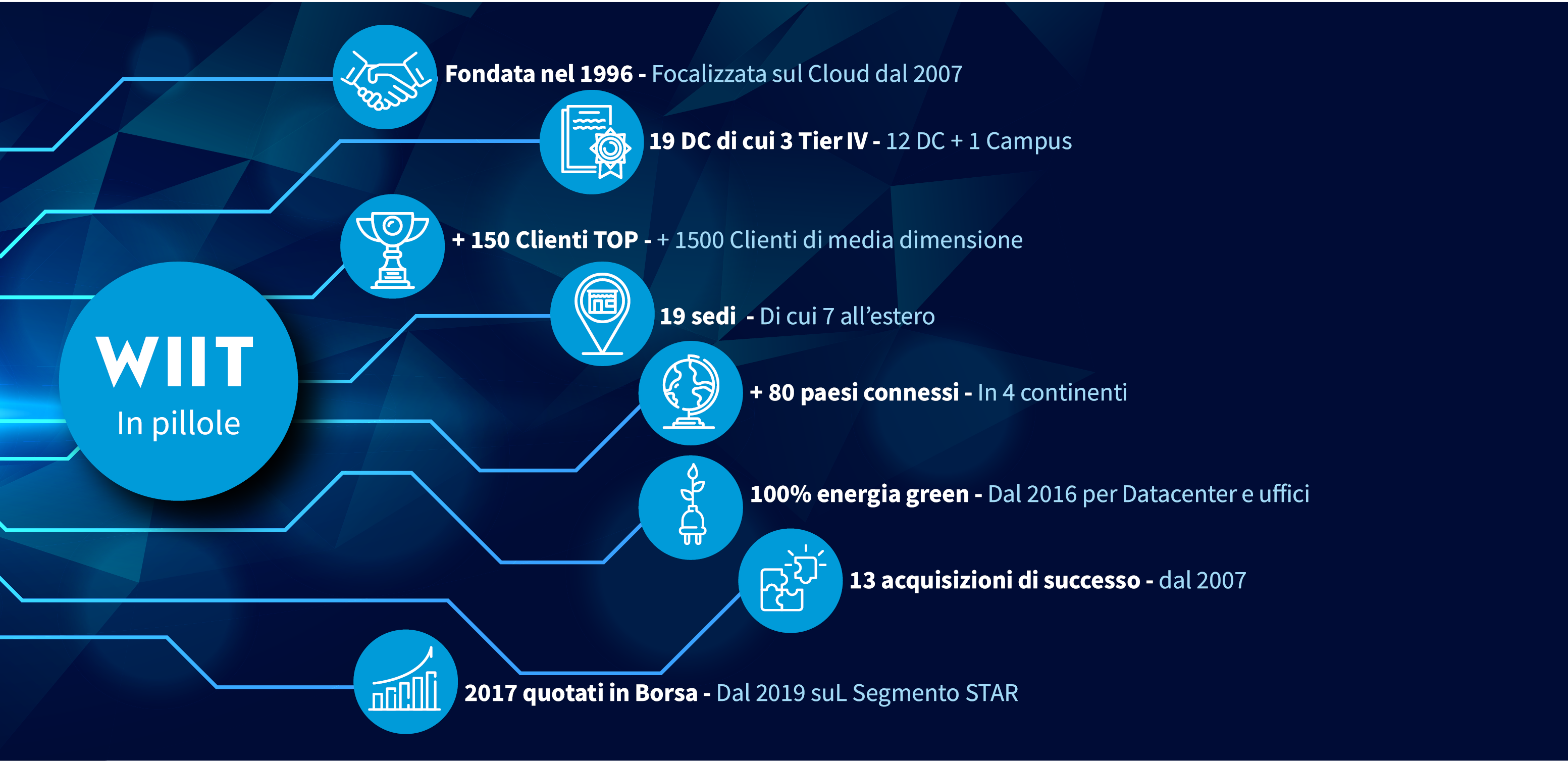 WIIT
In pillole

Fondata nel 1996 - Focalizzata sul Cloud dal 2007

19 DC di cui 3 Tier IV - 12 DC + 1 Campus

+ 150 Clienti TOP - + 1500 Clienti di media dimensione

19 sedi - Di cui 7 all'estero

+ 80 paesi connessi - In 4 continenti

100% energia green - Dal 2016 per Datacenter e uffici

13 acquisizioni di successo - dal 2007

2017 quotati in Borsa - Dal 2019 suL Segmento STAR